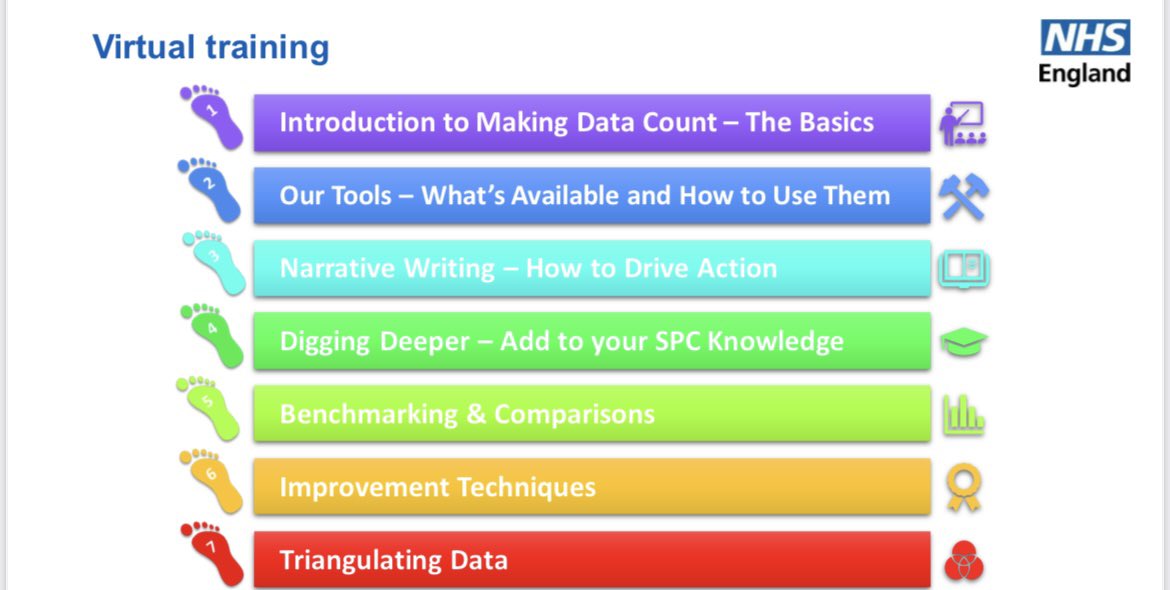 Virtual training

NHS England

1 Introduction to Making Data Count – The Basics

2 Our Tools – What's Available and How to Use Them

3 Narrative Writing – How to Drive Action

4 Digging Deeper – Add to your SPC Knowledge

5 Benchmarking & Comparisons

6 Improvement Techniques

7 Triangulating Data